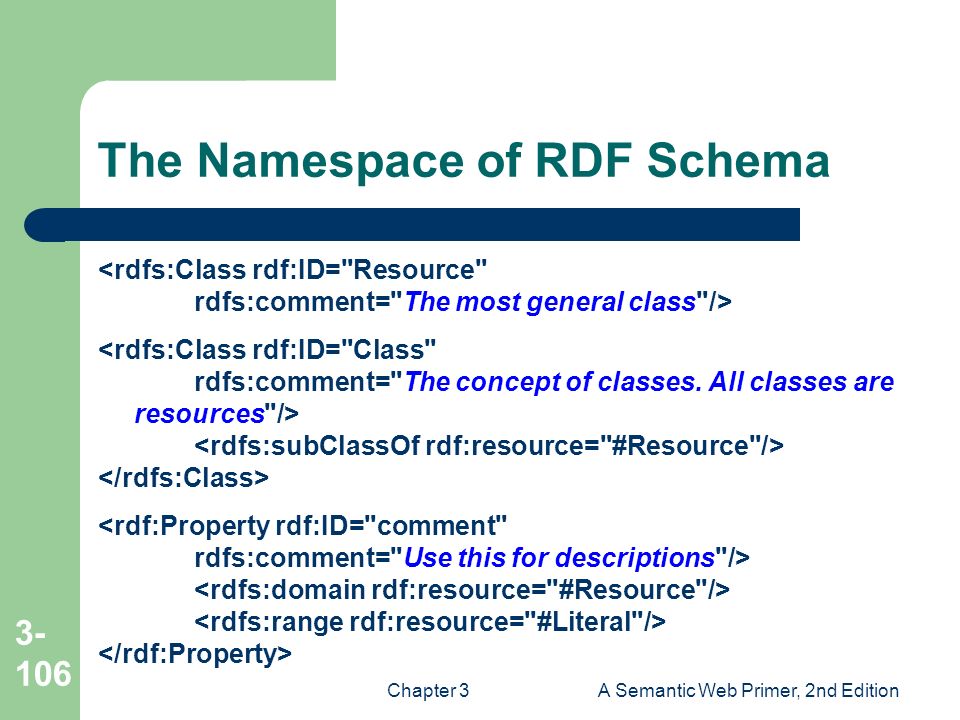 The Namespace of RDF Schema

<rdfs:Class rdf:ID="Resource"
rdfs:comment="The most general class"/>

<rdfs:Class rdf:ID="Class"
rdfs:comment="The concept of classes. All classes are resources"/>
<rdfs:subClassOf rdf:resource="#Resource"/>
</rdfs:Class>

<rdf:Property rdf:ID="comment"
rdfs:comment="Use this for descriptions"/>
<rdfs:domain rdf:resource="#Resource"/>
<rdfs:range rdf:resource="#Literal"/>
</rdf:Property>

3-106

Chapter 3

A Semantic Web Primer, 2nd Edition